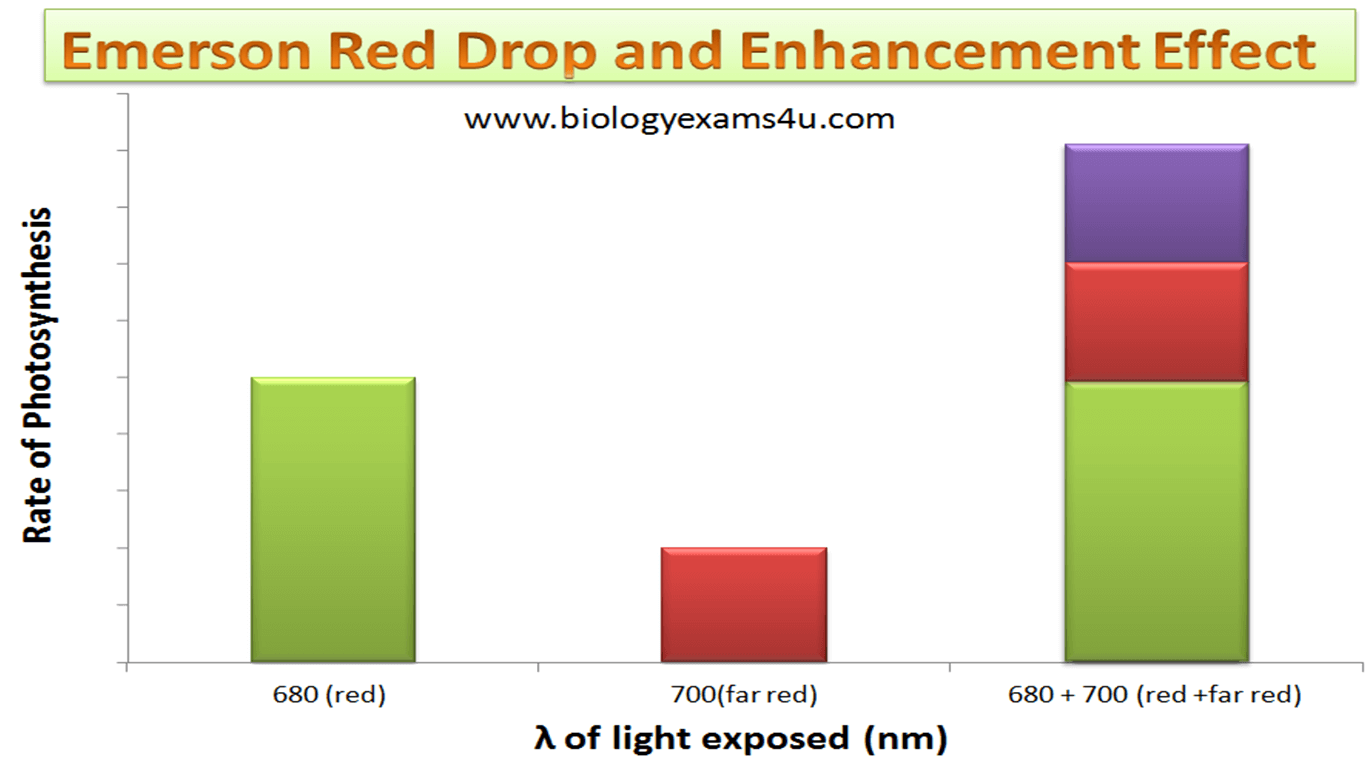 Emerson Red Drop and Enhancement Effect

www.biologyexams4u.com

Rate of Photosynthesis

680 (red)

700(far red)

680 + 700 (red +far red)

λ of light exposed (nm)